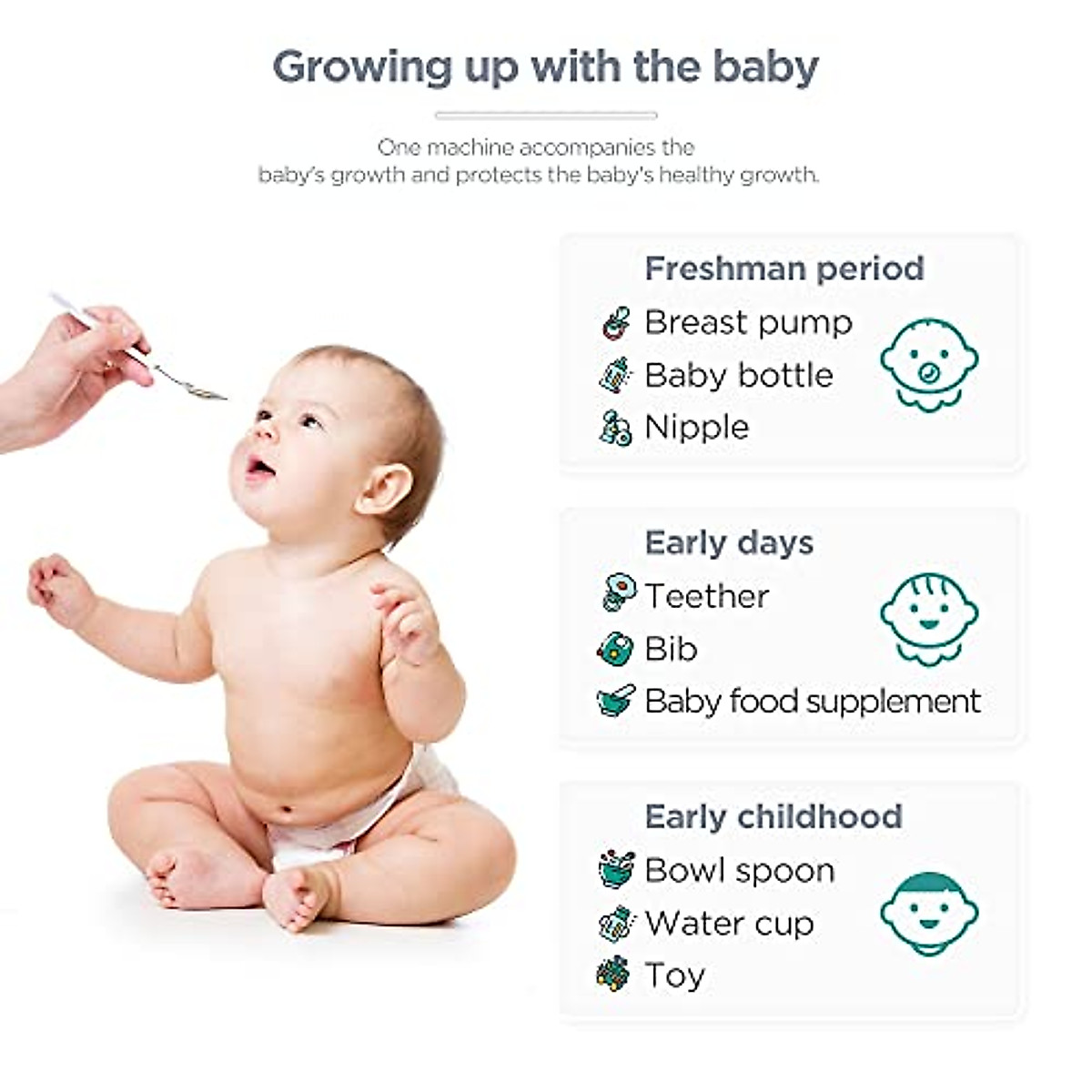 Growing up with the baby

One machine accompanies the baby's growth and protects the baby's healthy growth.

Freshman period
Breast pump
Baby bottle
Nipple

Early days
Teether
Bib
Baby food supplement

Early childhood
Bowl spoon
Water cup
Toy